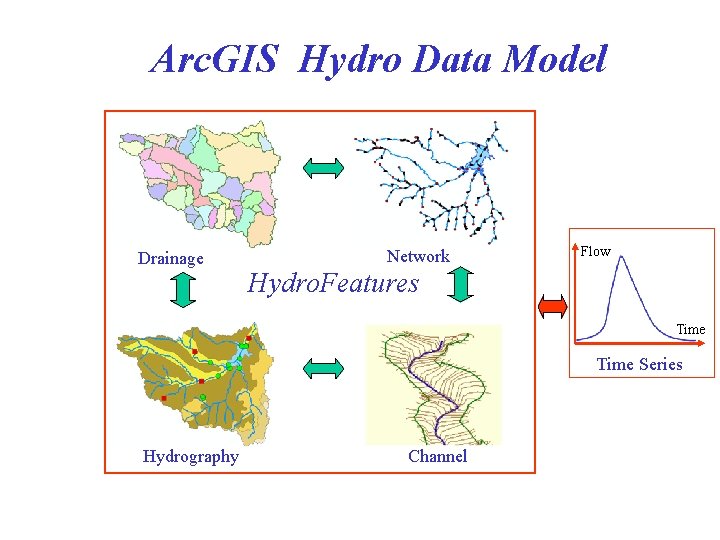 ArcGIS Hydro Data Model

Drainage

Network

HydroFeatures

Hydrography

Channel

Flow

Time

Time Series